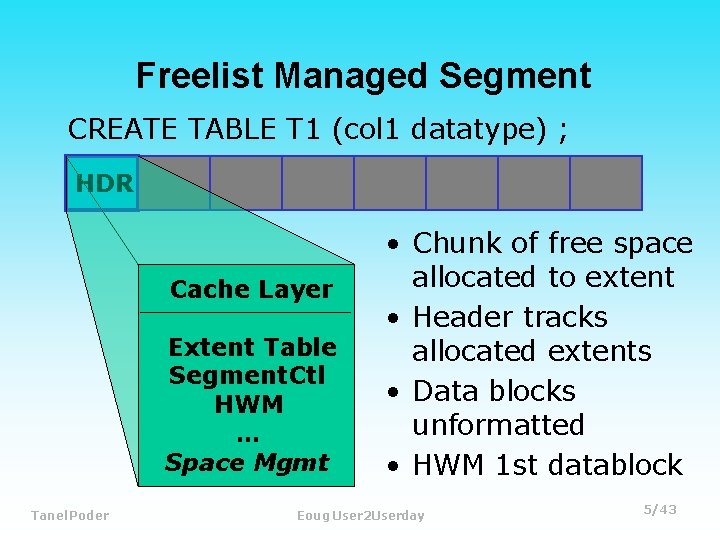 Freelist Managed Segment

CREATE TABLE T1 (col1 datatype) ;

HDR

Cache Layer

Extent Table
SegmentCtl
HWM
...
Space Mgmt

• Chunk of free space allocated to extent
• Header tracks allocated extents
• Data blocks unformatted
• HWM 1st datablock

TanelPoder

Eoug User2Userday

5/43